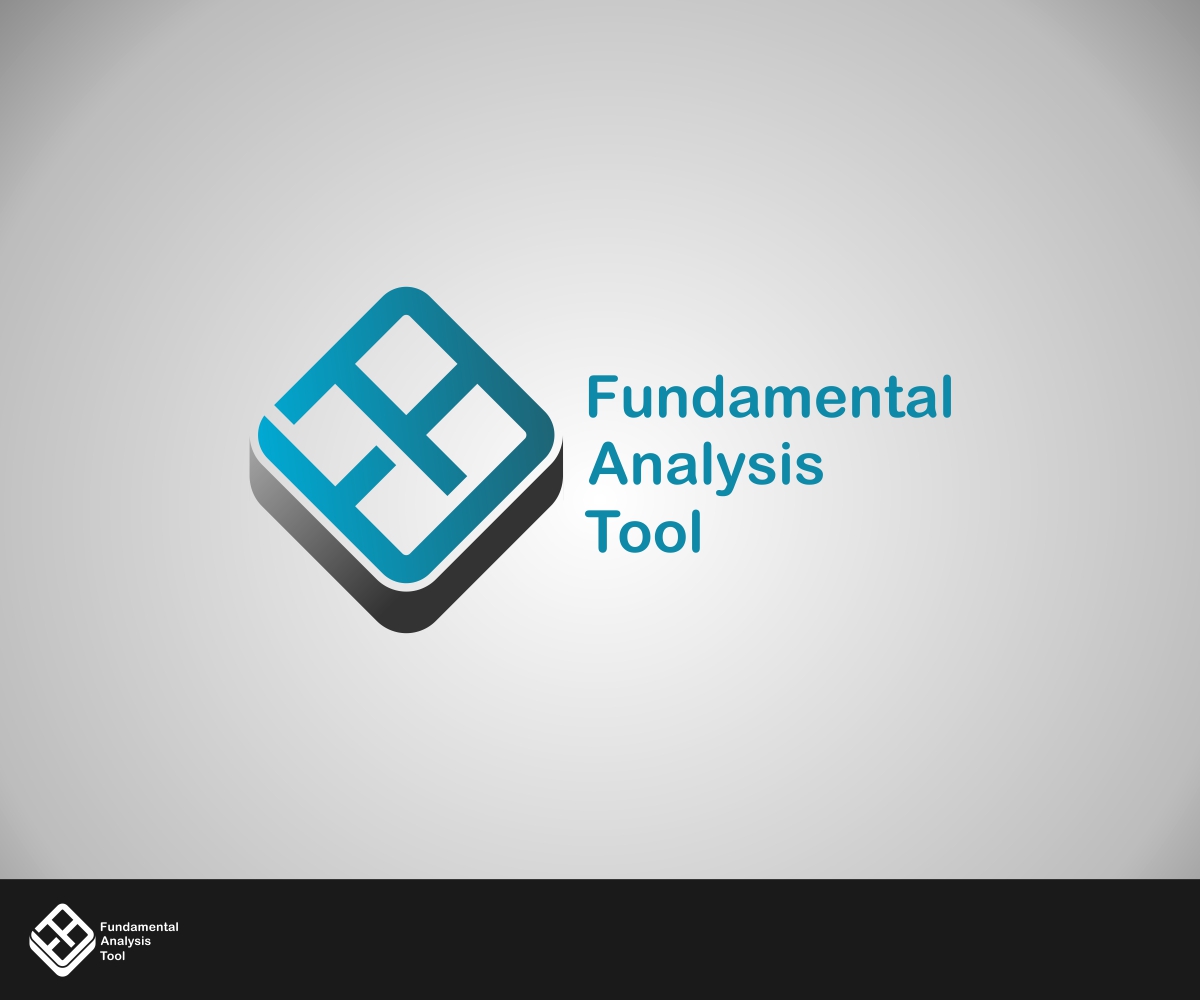 Fundamental
Analysis
Tool

Fundamental
Analysis
Tool